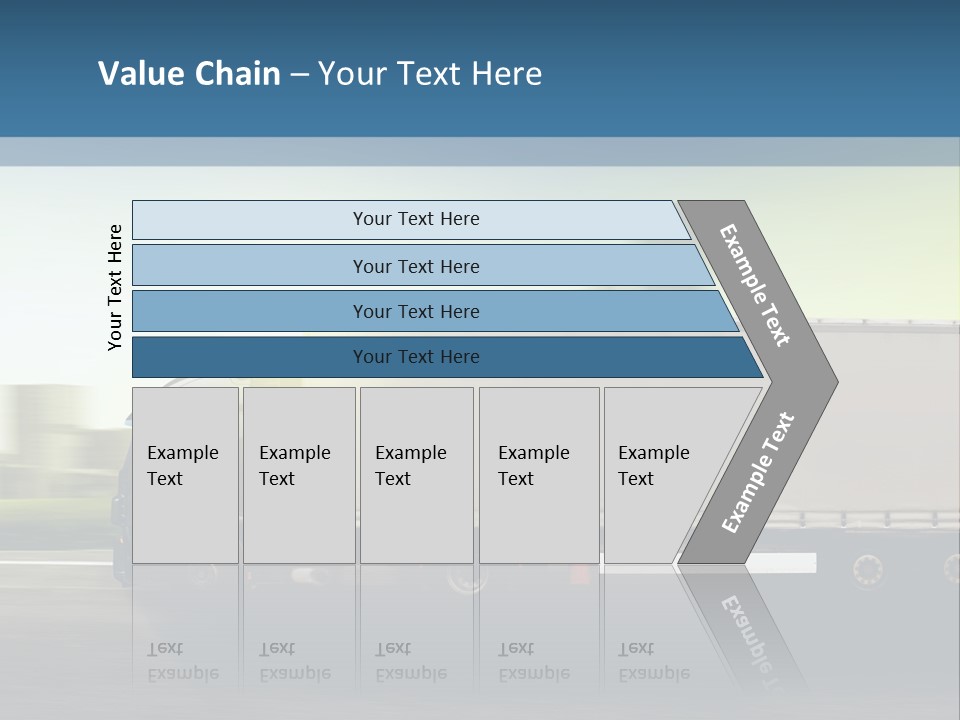 Value Chain – Your Text Here

Your Text Here

Your Text Here

Your Text Here

Your Text Here

Your Text Here

Example Text

Example Text

Example Text

Example Text

Example Text

Example Text

Example Text